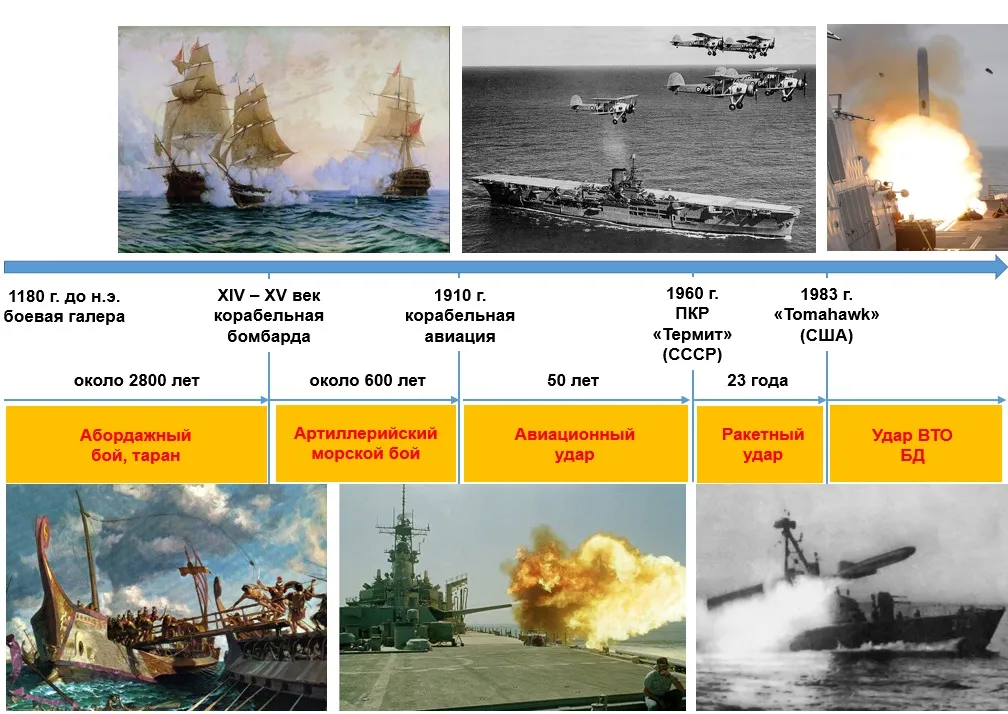 1180 г. до н.э. боевая галера

XIV – XV век корабельная бомбарда

1910 г. корабельная авиация

1960 г. ПКР «Термит» (СССР)

1983 г. «Tomahawk» (США)

около 2800 лет

около 600 лет

50 лет

23 года

Абордажный бой, таран

Артиллерийский морской бой

Авиационный удар

Ракетный удар

Удар ВТО БД